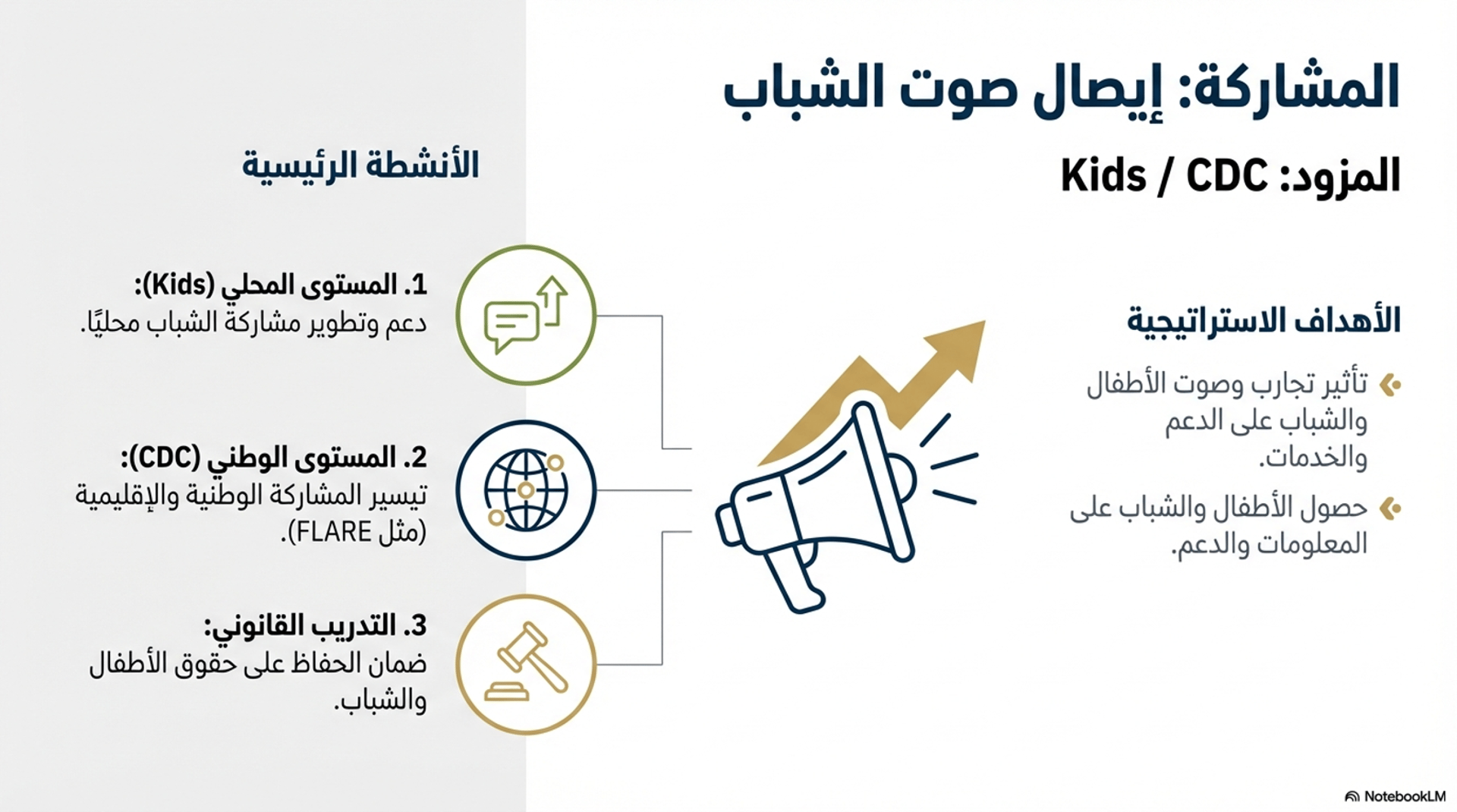 المشاركة: إيصال صوت الشباب

المزود: Kids / CDC

الأهداف الاستراتيجية

تأثير تجارب وصوت الأطفال والشباب على الدعم والخدمات.

حصول الأطفال والشباب على المعلومات والدعم.

الأنشطة الرئيسية

1. المستوى المحلي (Kids):
دعم وتطوير مشاركة الشباب محليًا.

2. المستوى الوطني (CDC):
تيسير المشاركة الوطنية والإقليمية (مثل FLARE).

3. التدريب القانوني:
ضمان الحفاظ على حقوق الأطفال والشباب.

NotebookLM